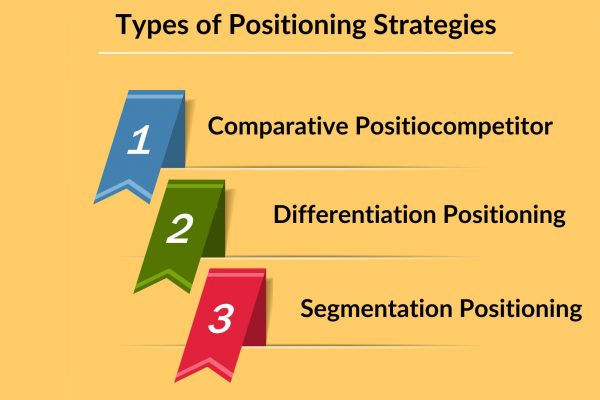 Types of Positioning Strategies

1
Comparative Positiocompetitor

2
Differentiation Positioning

3
Segmentation Positioning